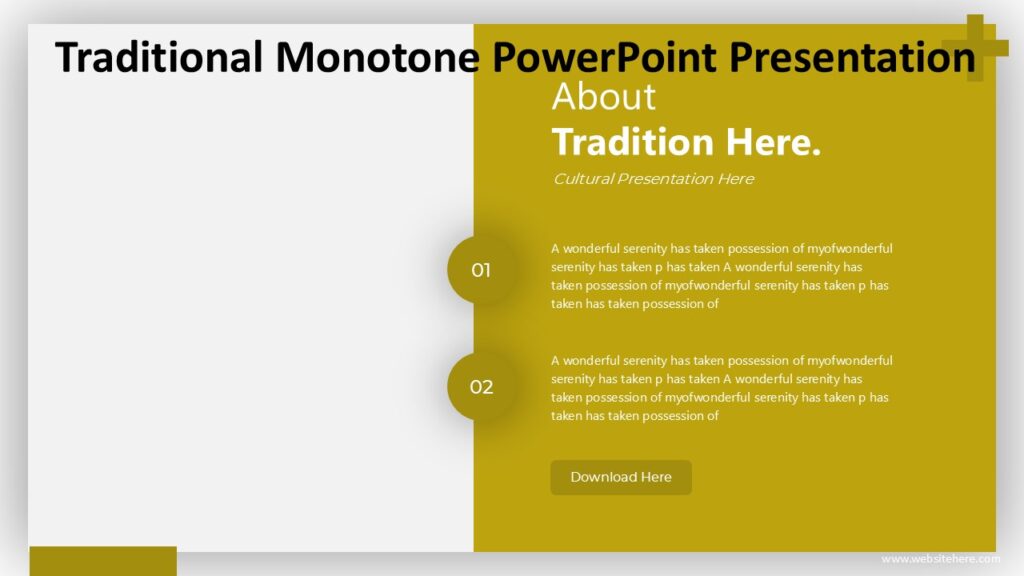 Traditional Monotone PowerPoint Presentation

About
Tradition Here.

Cultural Presentation Here

01

A wonderful serenity has taken possession of myofwonderful serenity has taken p has taken A wonderful serenity has taken possession of myofwonderful serenity has taken p has taken has taken possession of

02

A wonderful serenity has taken possession of myofwonderful serenity has taken p has taken A wonderful serenity has taken possession of myofwonderful serenity has taken p has taken has taken possession of

Download Here

www.websitehere.com